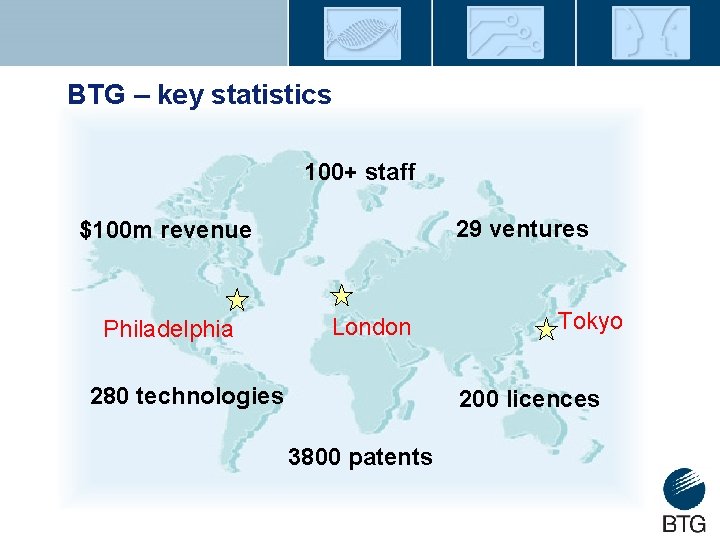 BTG – key statistics

100+ staff

$100m revenue

29 ventures

Philadelphia

London

Tokyo

280 technologies

200 licences

3800 patents

BTG